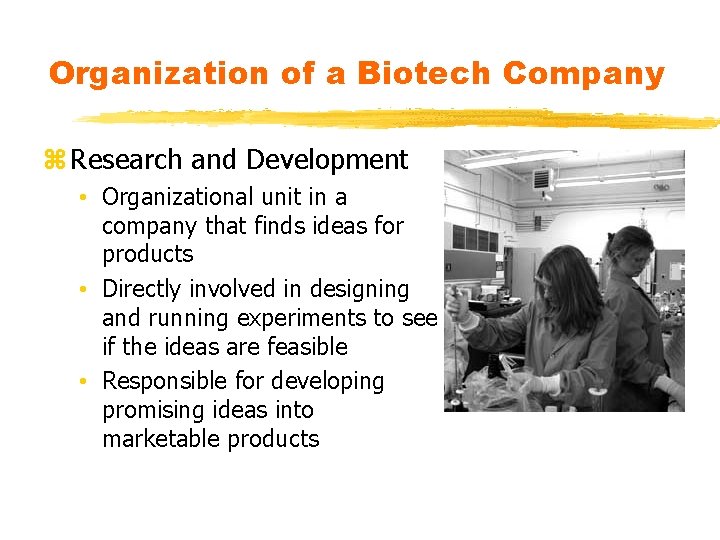 Organization of a Biotech Company

⌘ Research and Development

• Organizational unit in a company that finds ideas for products

• Directly involved in designing and running experiments to see if the ideas are feasible

• Responsible for developing promising ideas into marketable products